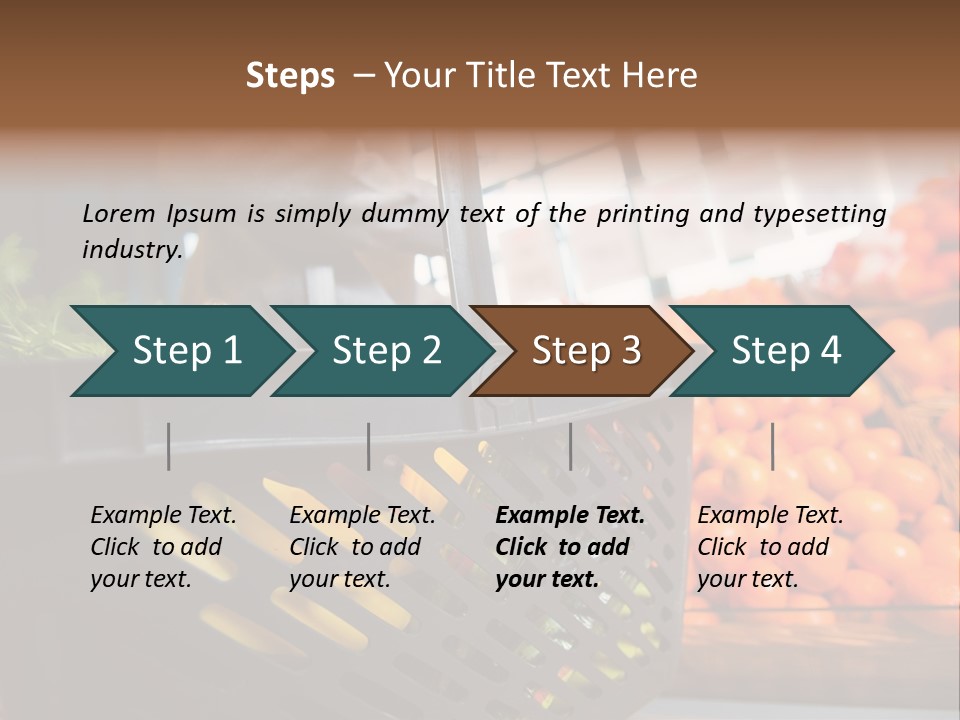 Steps – Your Title Text Here

Lorem Ipsum is simply dummy text of the printing and typesetting industry.

Step 1

Step 2

Step 3

Step 4

Example Text. Click to add your text.

Example Text. Click to add your text.

Example Text. Click to add your text.

Example Text. Click to add your text.